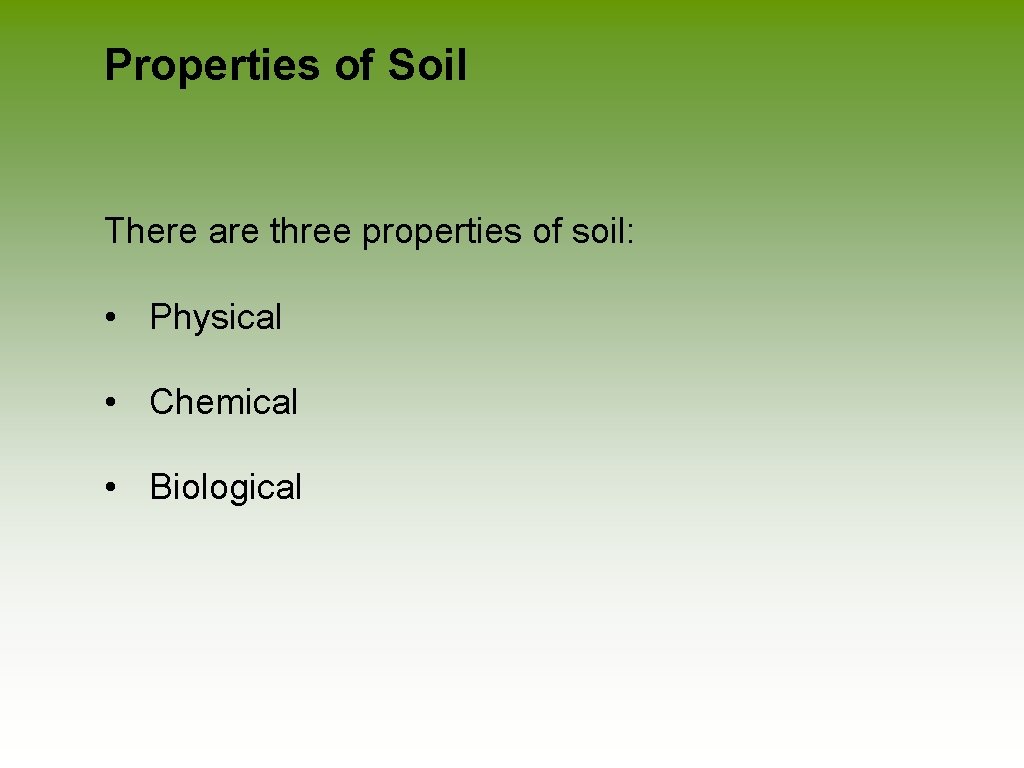 Properties of Soil

There are three properties of soil:

• Physical

• Chemical

• Biological